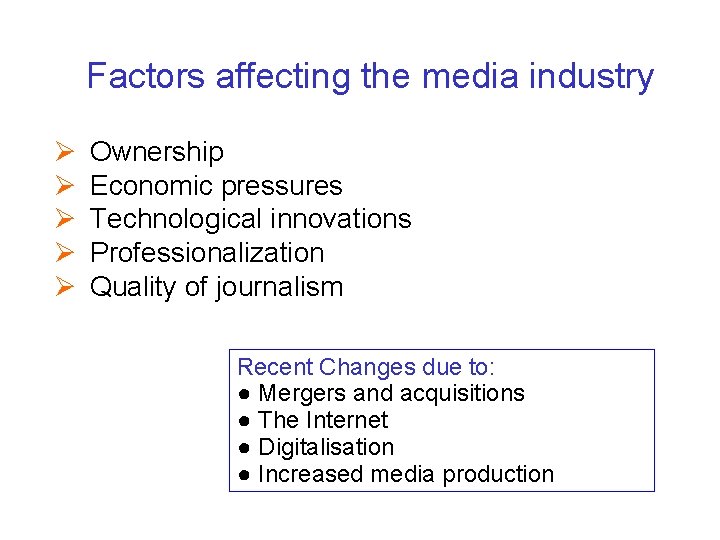 Factors affecting the media industry

➢ Ownership
➢ Economic pressures
➢ Technological innovations
➢ Professionalization
➢ Quality of journalism

Recent Changes due to:
● Mergers and acquisitions
● The Internet
● Digitalisation
● Increased media production